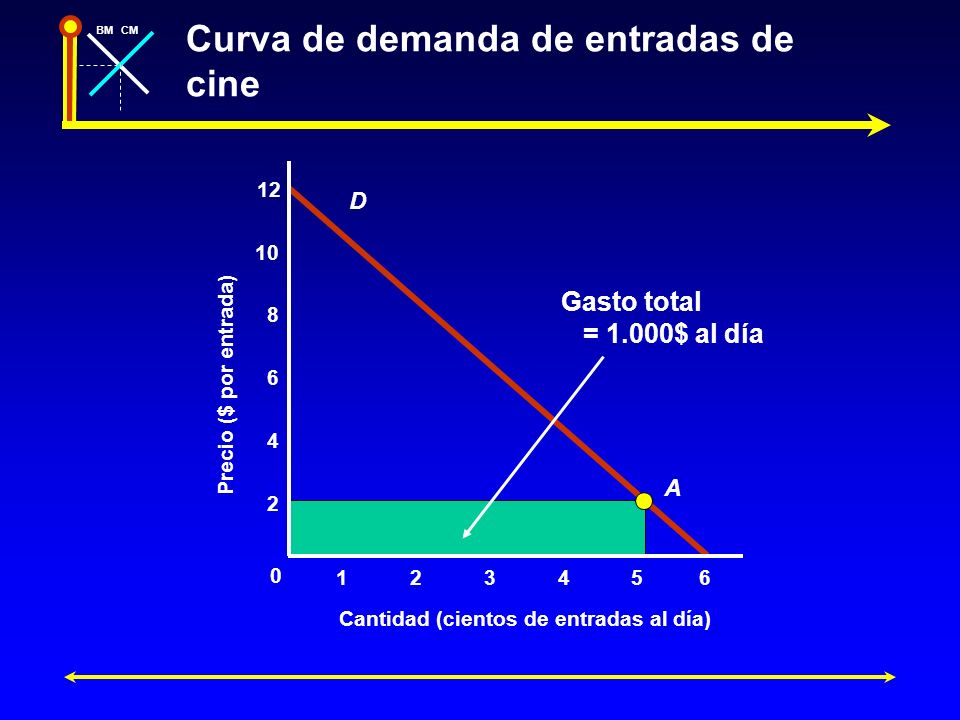 BM CM

Curva de demanda de entradas de cine

Precio ($ por entrada)

12
10
8
6
4
2
0

D

Gasto total
= 1.000$ al día

A

1 2 3 4 5 6

Cantidad (cientos de entradas al día)